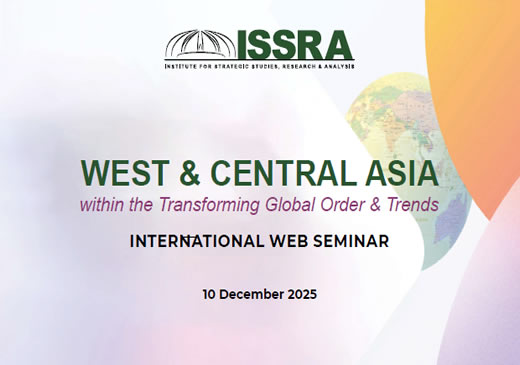 ISSRA
INSTITUTE FOR STRATEGIC STUDIES, RESEARCH & ANALYSIS

WEST & CENTRAL ASIA
within the Transforming Global Order & Trends

INTERNATIONAL WEB SEMINAR

10 December 2025